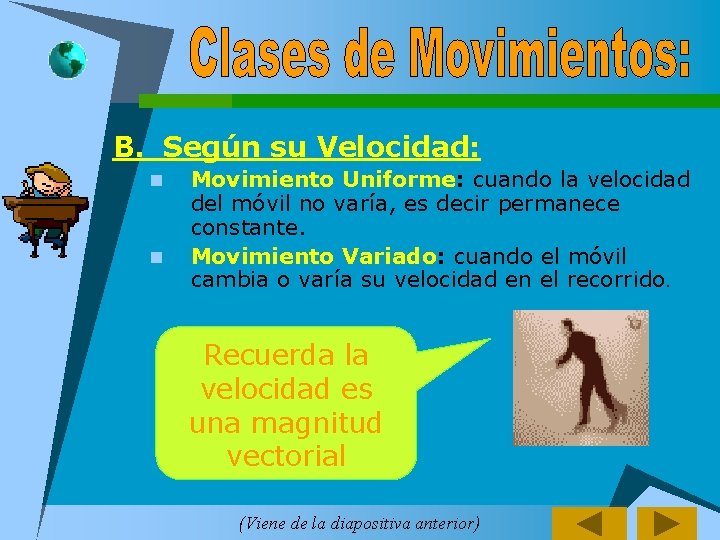 Clases de Movimientos:

B. Según su Velocidad:

Movimiento Uniforme: cuando la velocidad del móvil no varía, es decir permanece constante.

Movimiento Variado: cuando el móvil cambia o varía su velocidad en el recorrido.

Recuerda la velocidad es una magnitud vectorial

(Viene de la diapositiva anterior)